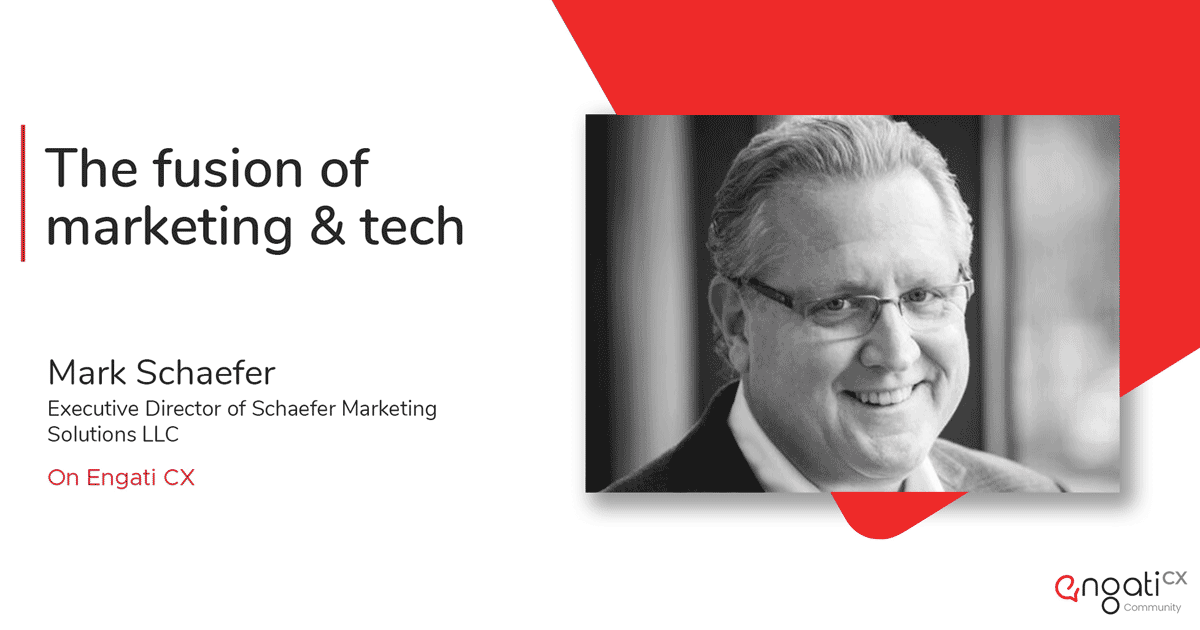 The fusion of marketing & tech

Mark Schaefer

Executive Director of Schaefer Marketing Solutions LLC

On Engati CX

engati CX Community